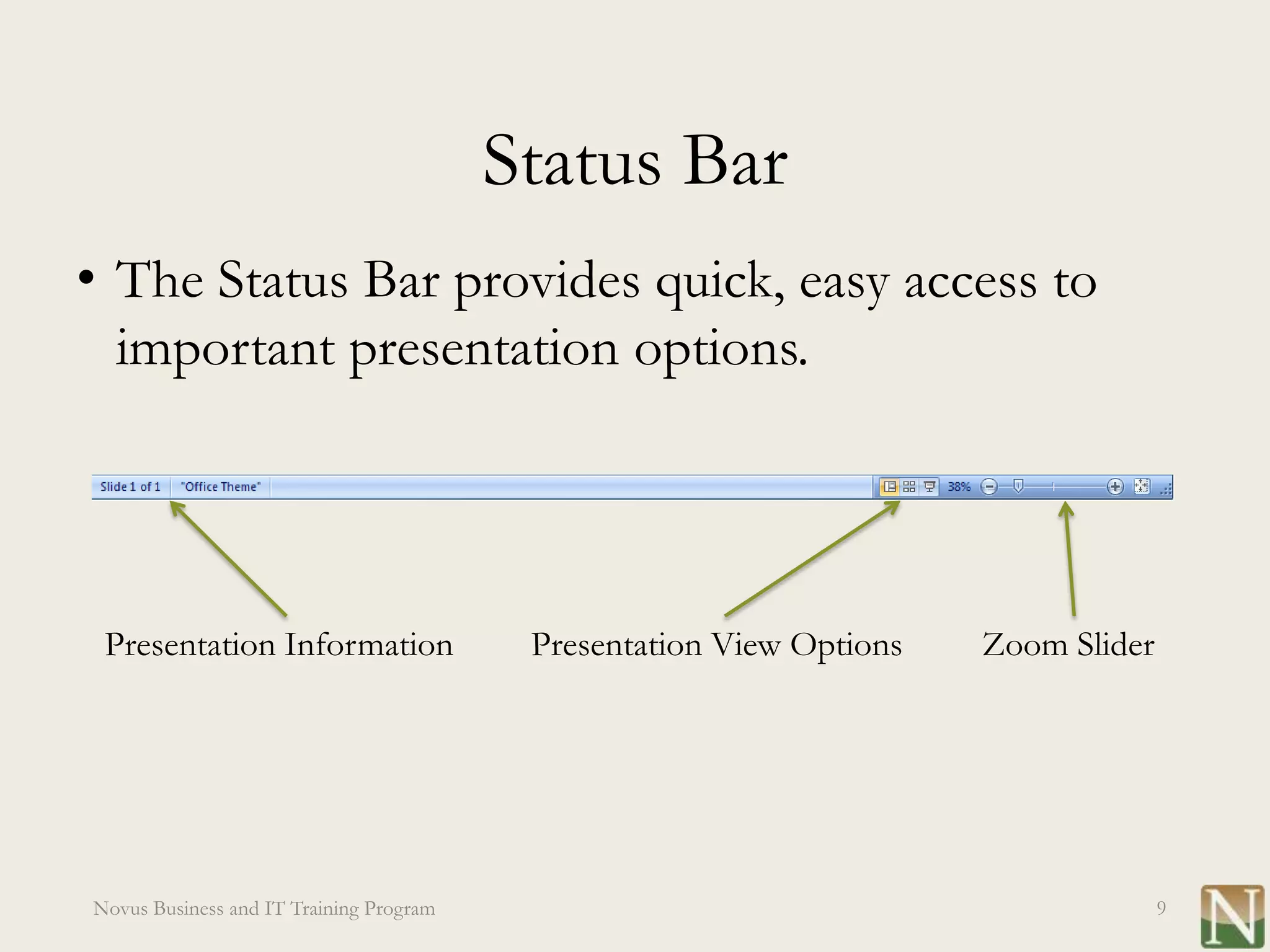 Status Bar

• The Status Bar provides quick, easy access to important presentation options.

Slide 1 of 1 "Office Theme" 38%

Presentation Information

Presentation View Options

Zoom Slider

Novus Business and IT Training Program

9

N